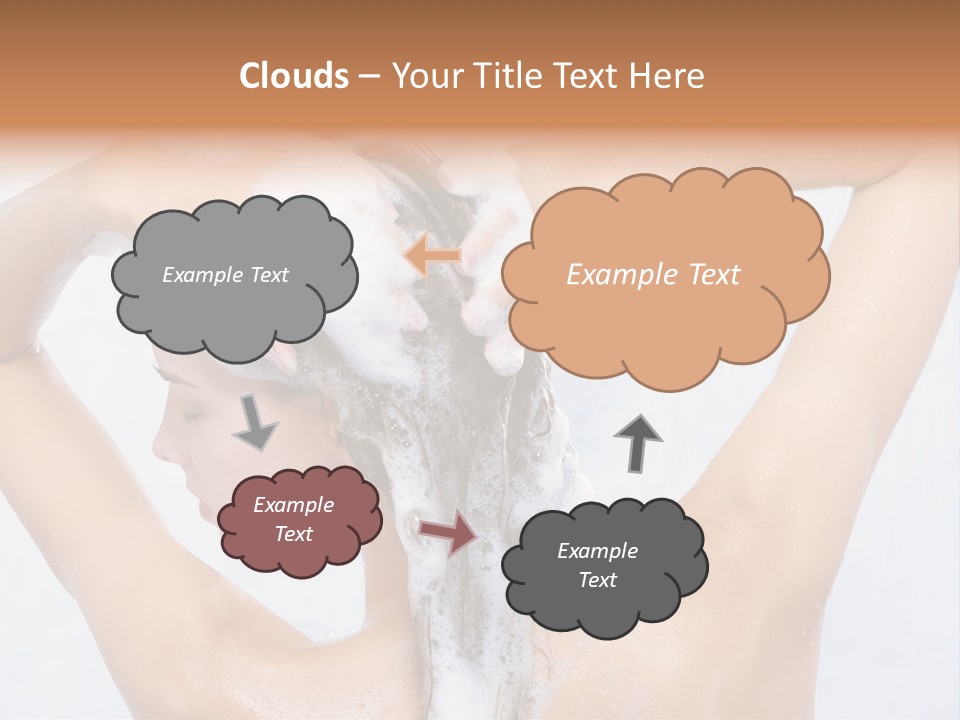 Clouds – Your Title Text Here

Example Text

Example Text

Example Text

Example Text